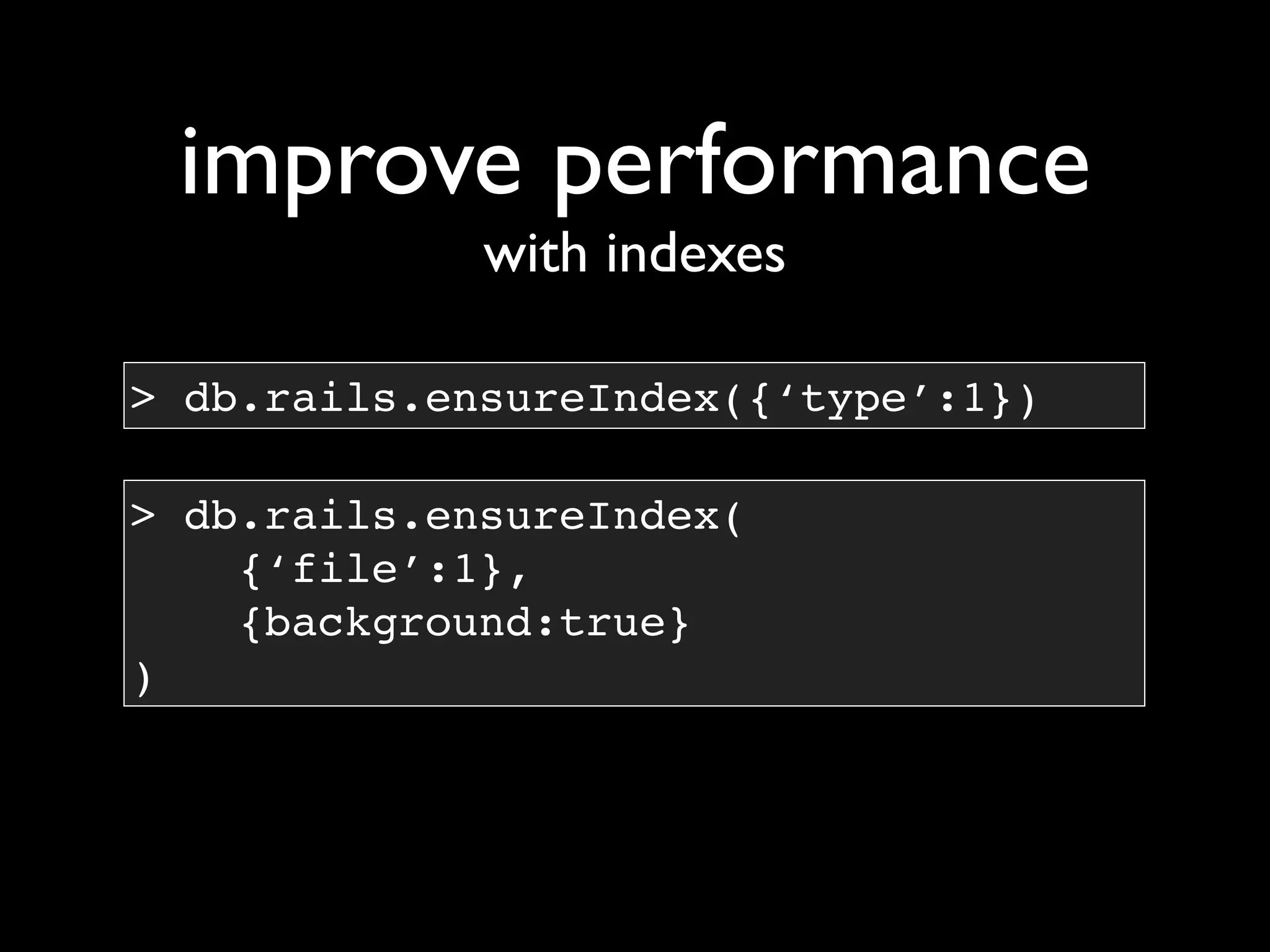 improve performance
with indexes

> db.rails.ensureIndex({‘type’:1})

> db.rails.ensureIndex(
    {‘file’:1},
    {background:true}
)